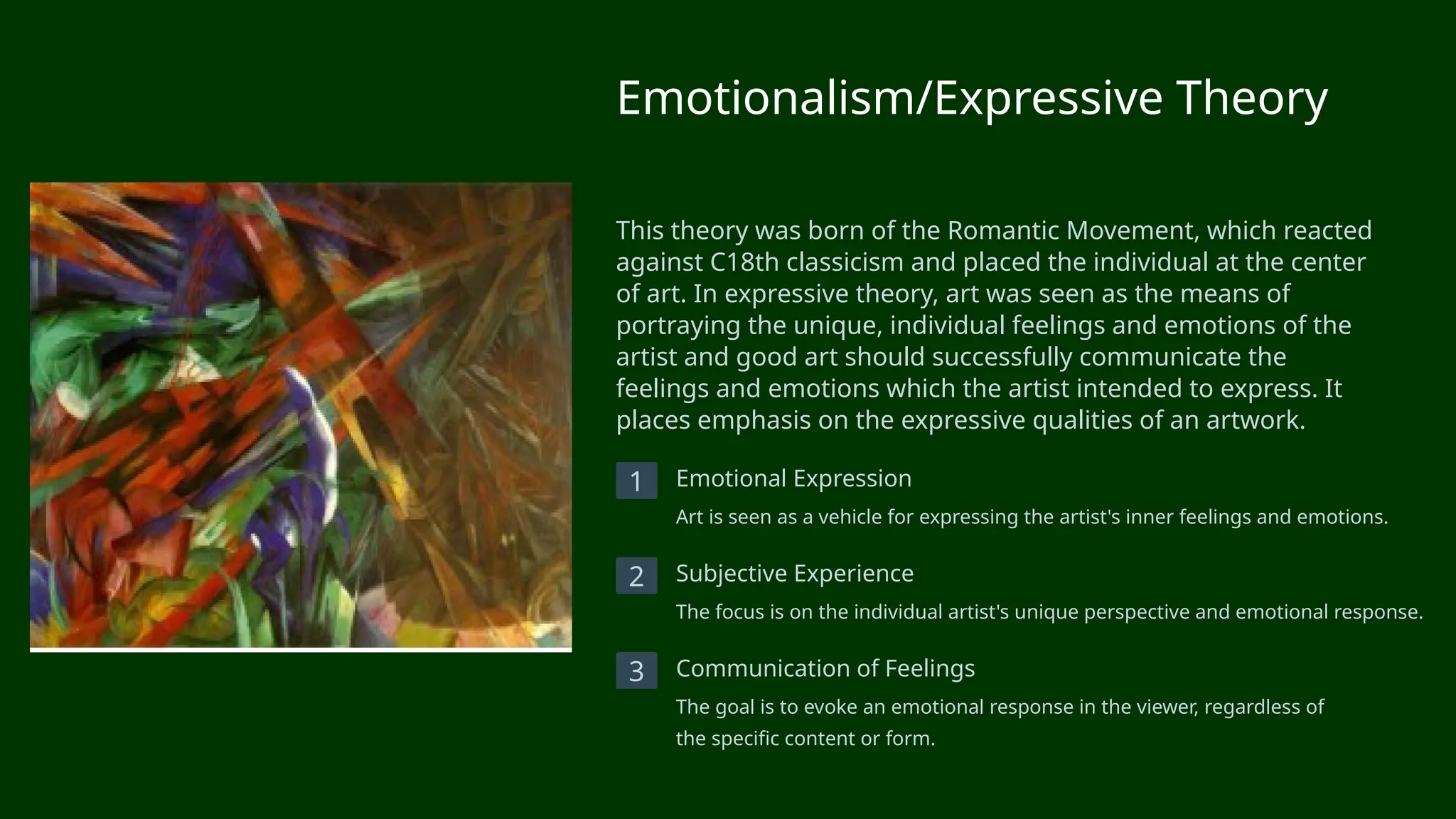 Emotionalism/Expressive Theory

This theory was born of the Romantic Movement, which reacted against C18th classicism and placed the individual at the center of art. In expressive theory, art was seen as the means of portraying the unique, individual feelings and emotions of the artist and good art should successfully communicate the feelings and emotions which the artist intended to express. It places emphasis on the expressive qualities of an artwork.

1 Emotional Expression

Art is seen as a vehicle for expressing the artist's inner feelings and emotions.

2 Subjective Experience

The focus is on the individual artist's unique perspective and emotional response.

3 Communication of Feelings

The goal is to evoke an emotional response in the viewer, regardless of the specific content or form.